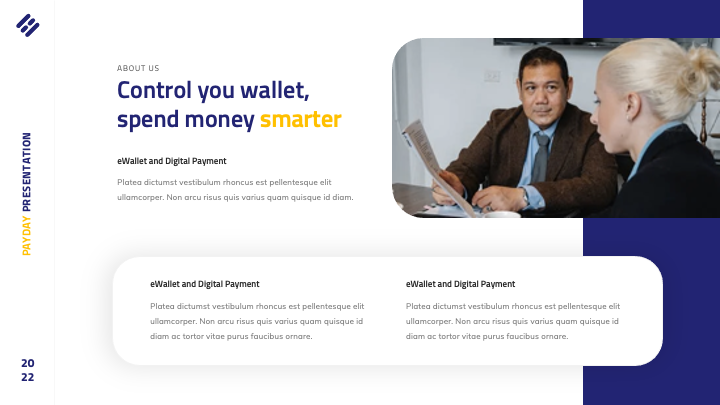 PAYDAY PRESENTATION

20
22

ABOUT US

Control you wallet, spend money smarter

eWallet and Digital Payment

Platea dictumst vestibulum rhoncus est pellentesque elit ullamcorper. Non arcu risus quis varius quam quisque id diam.

eWallet and Digital Payment

Platea dictumst vestibulum rhoncus est pellentesque elit ullamcorper. Non arcu risus quis varius quam quisque id diam ac tortor vitae purus faucibus ornare.

eWallet and Digital Payment

Platea dictumst vestibulum rhoncus est pellentesque elit ullamcorper. Non arcu risus quis varius quam quisque id diam ac tortor vitae purus faucibus ornare.